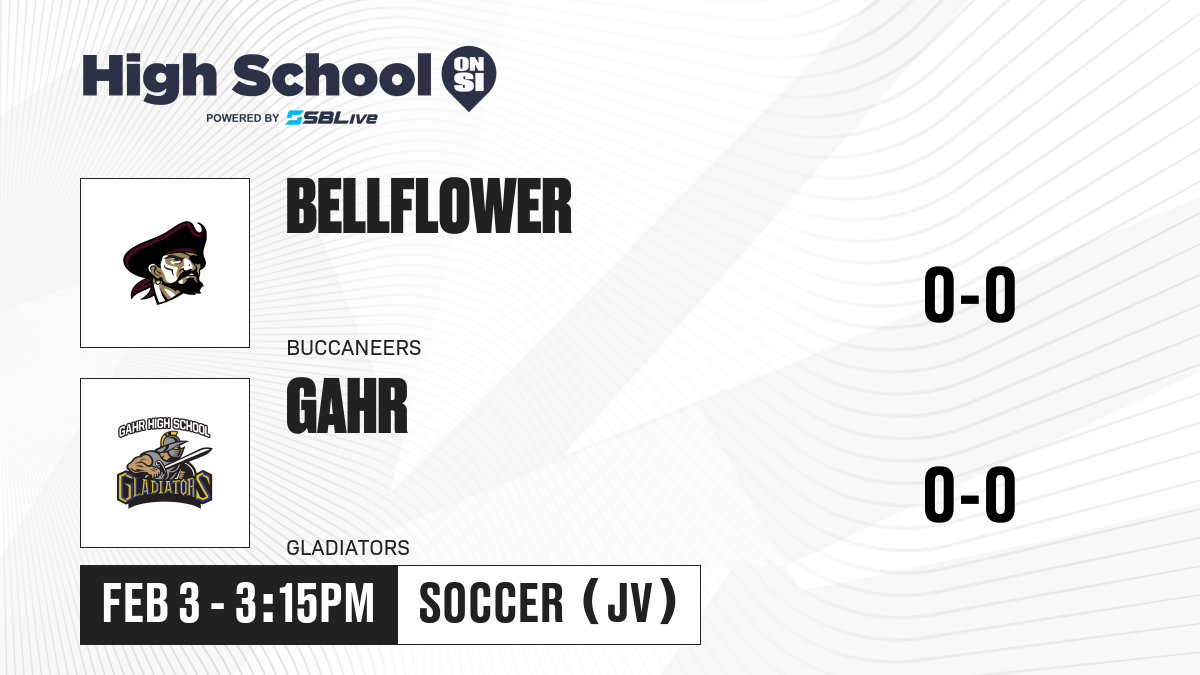 High School ON SI
POWERED BY SBLive

BELLFLOWER
BUCCANEERS
0-0

GAHR HIGH SCHOOL GLADIATORS
GAHR
GLADIATORS
0-0

FEB 3 - 3:15PM
SOCCER (JV)